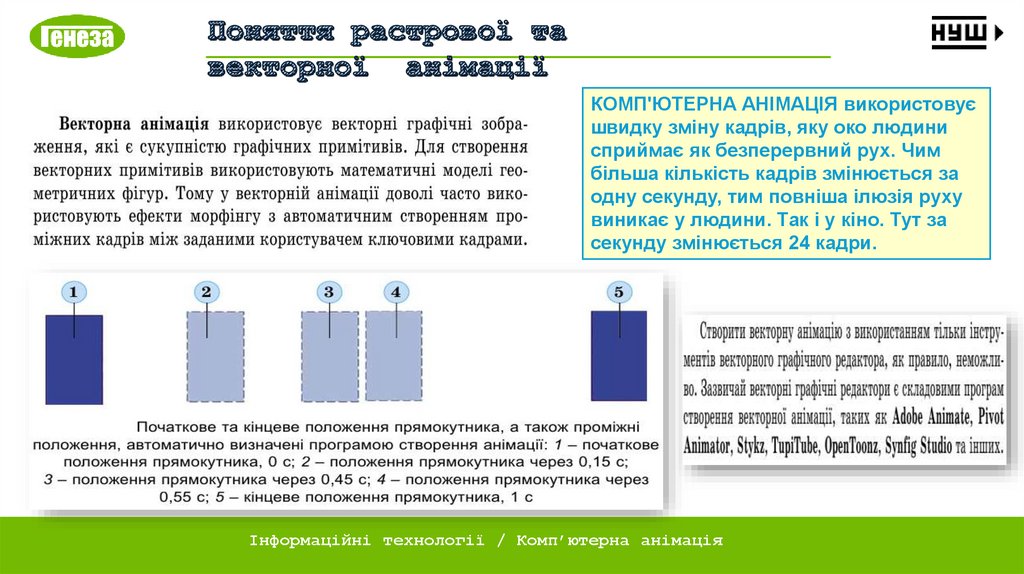 Генеза

Поняття растрової та векторної анімації

НУШ

Векторна анімація використовує векторні графічні зображення, які є сукупністю графічних примітивів. Для створення векторних примітивів використовують математичні моделі геометричних фігур. Тому у векторній анімації доволі часто використовують ефекти морфінгу з автоматичним створенням проміжних кадрів між заданими користувачем ключовими кадрами.

КОМП'ЮТЕРНА АНІМАЦІЯ використовує швидку зміну кадрів, яку око людини сприймає як безперервний рух. Чим більша кількість кадрів змінюється за одну секунду, тим повніша ілюзія руху виникає у людини. Так і у кіно. Тут за секунду змінюється 24 кадри.

1 2 3 4 5

Початкове та кінцеве положення прямокутника, а також проміжні положення, автоматично визначені програмою створення анімації: 1 – початкове положення прямокутника, 0 с; 2 – положення прямокутника через 0,15 с; 3 – положення прямокутника через 0,45 с; 4 – положення прямокутника через 0,55 с; 5 – кінцеве положення прямокутника, 1 с

Створити векторну анімацію з використанням тільки інструментів векторного графічного редактора, як правило, неможливо. Зазвичай векторні графічні редактори є складовими програм створення векторної анімації, таких як Adobe Animate, Pivot Animator, Stykz, TupiTube, OpenToonz, Synfig Studio та інших.

Інформаційні технології / Комп'ютерна анімація